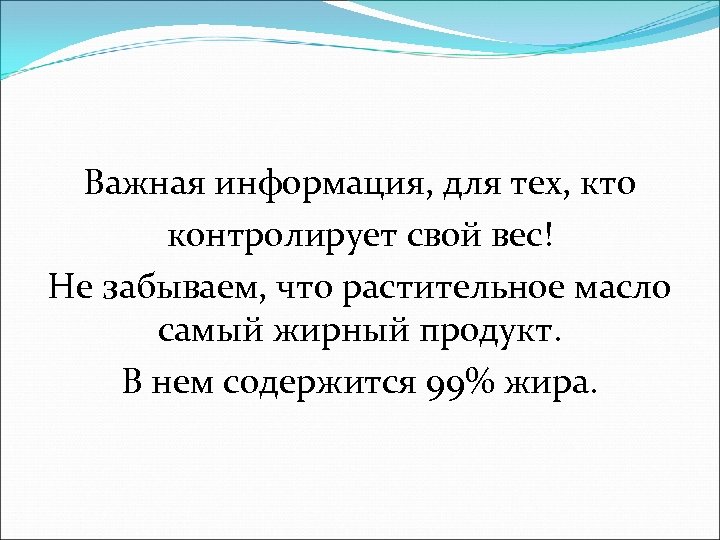 Важная информация, для тех, кто контролирует свой вес!

Не забываем, что растительное масло самый жирный продукт.

В нем содержится 99% жира.